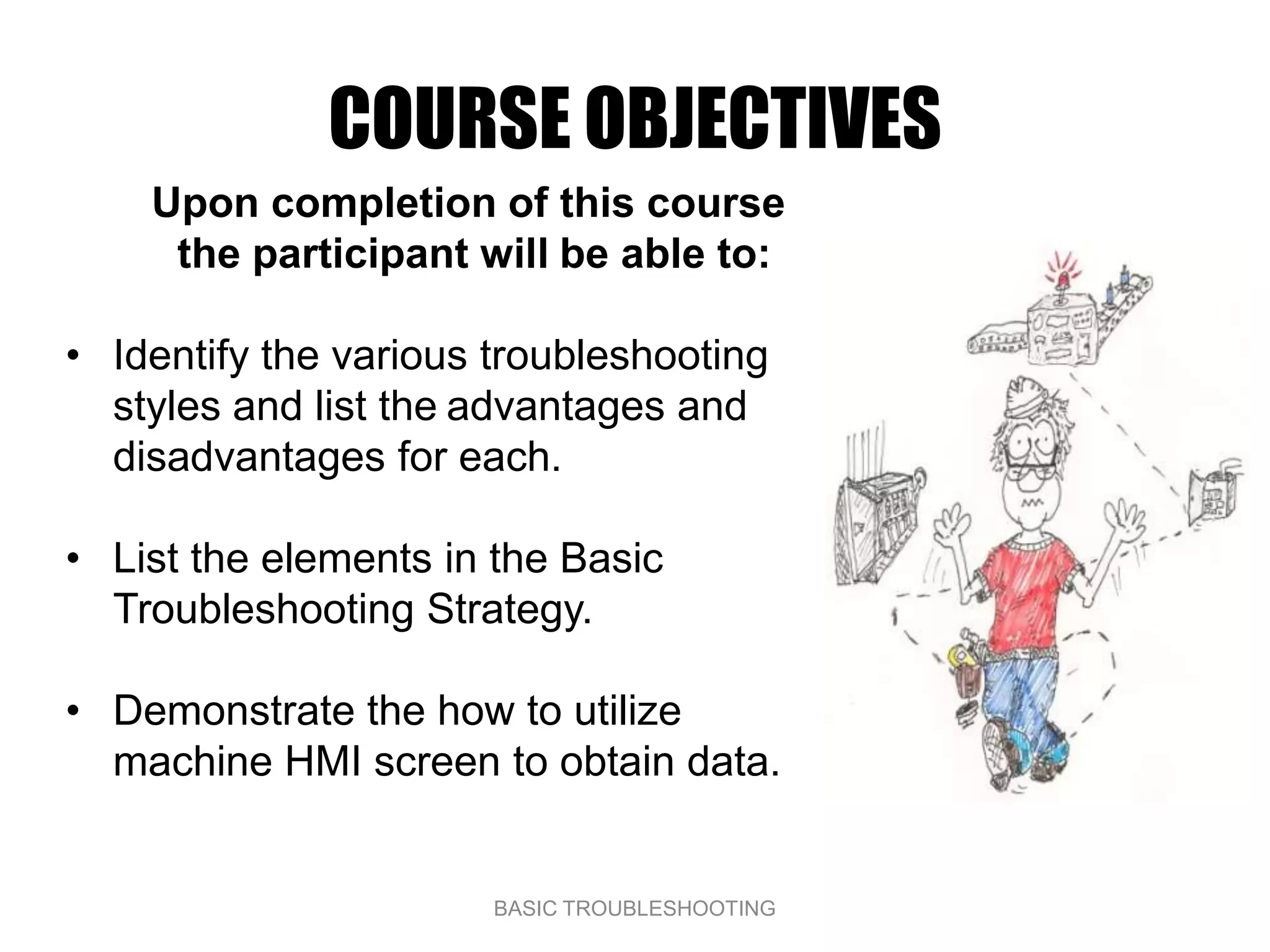 COURSE OBJECTIVES

Upon completion of this course the participant will be able to:

• Identify the various troubleshooting styles and list the advantages and disadvantages for each.

• List the elements in the Basic Troubleshooting Strategy.

• Demonstrate the how to utilize machine HMI screen to obtain data.

BASIC TROUBLESHOOTING